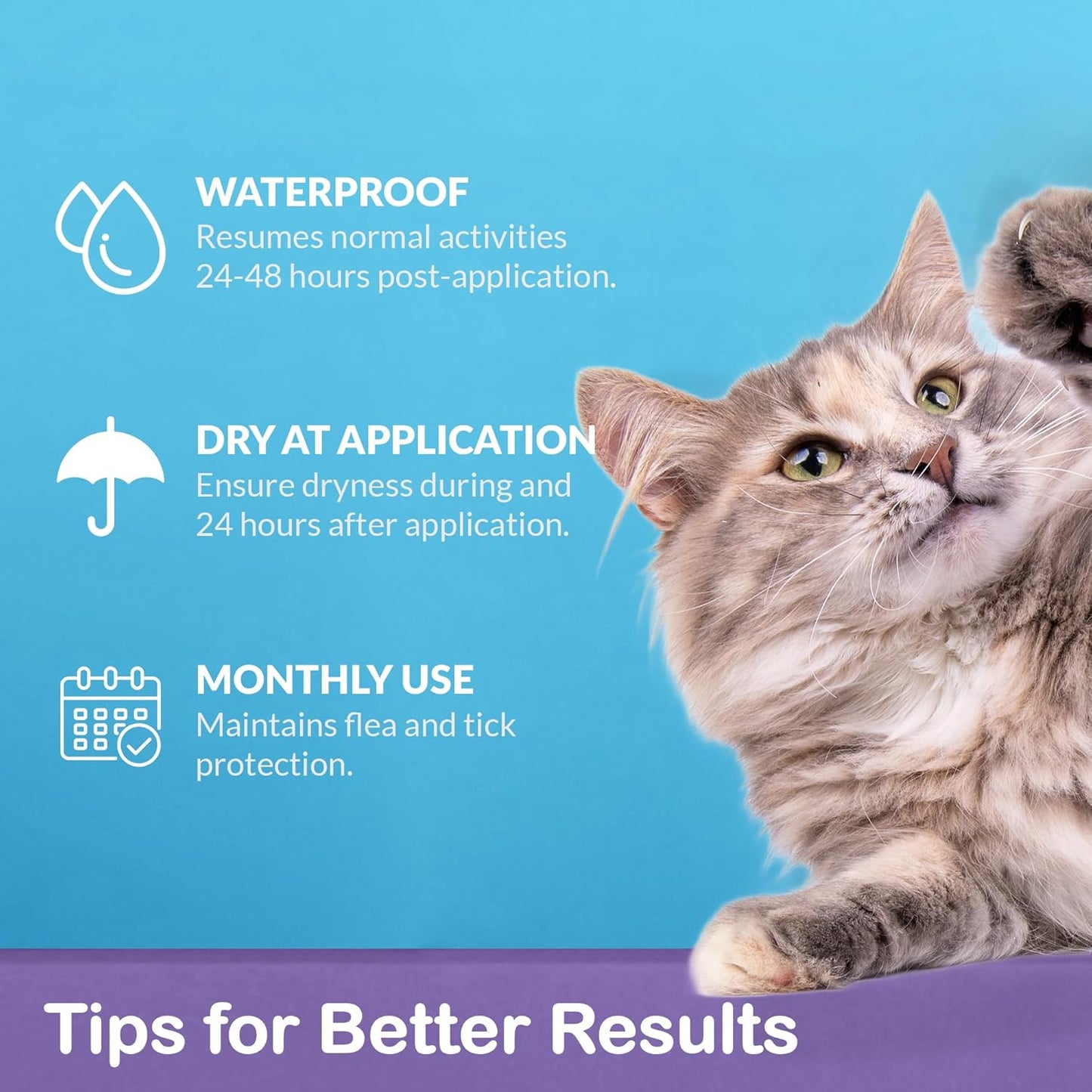 WATERPROOF
Resumes normal activities 24-48 hours post-application.

DRY AT APPLICATION
Ensure dryness during and 24 hours after application.

MONTHLY USE
Maintains flea and tick protection.

Tips for Better Results